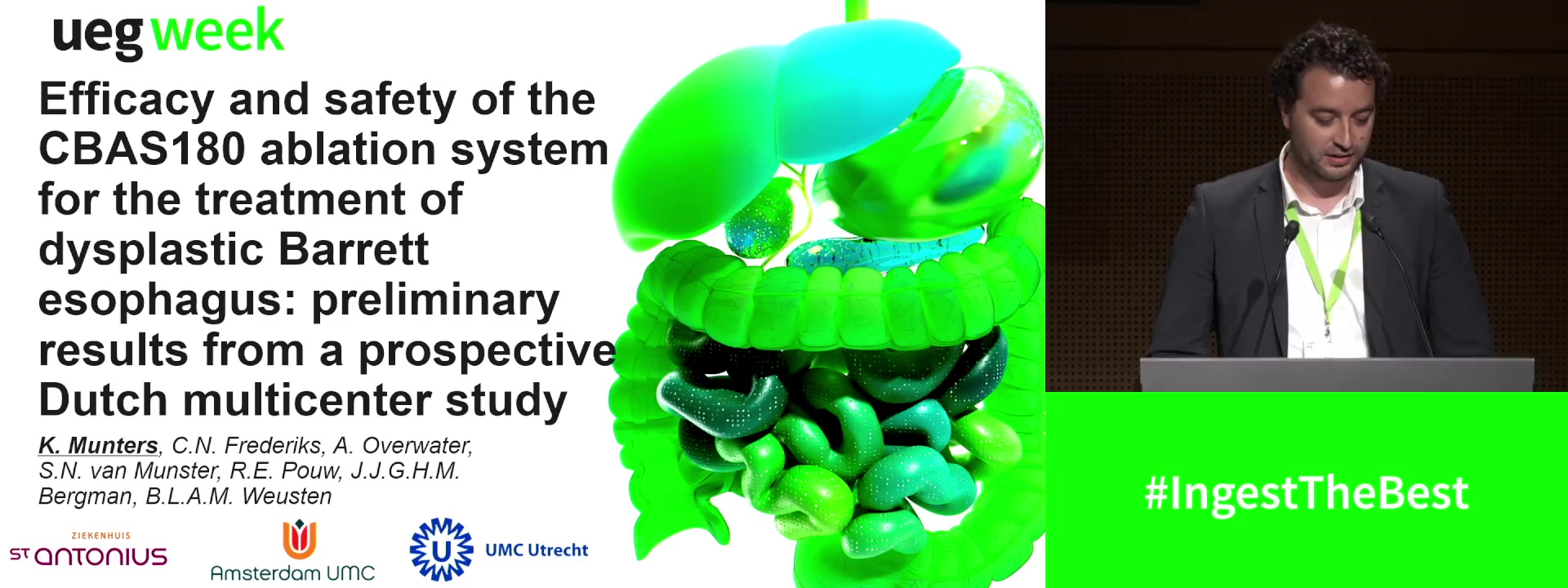 ueg week

Efficacy and safety of the CBAS180 ablation system for the treatment of dysplastic Barrett esophagus: preliminary results from a prospective Dutch multicenter study

K. Munters, C.N. Frederiks, A. Overwater, S.N. van Munster, R.E. Pouw, J.J.G.H.M. Bergman, B.L.A.M. Weusten

ZIEKENHUIS ST ANTONIUS

Amsterdam UMC

UMC Utrecht

#IngestTheBest